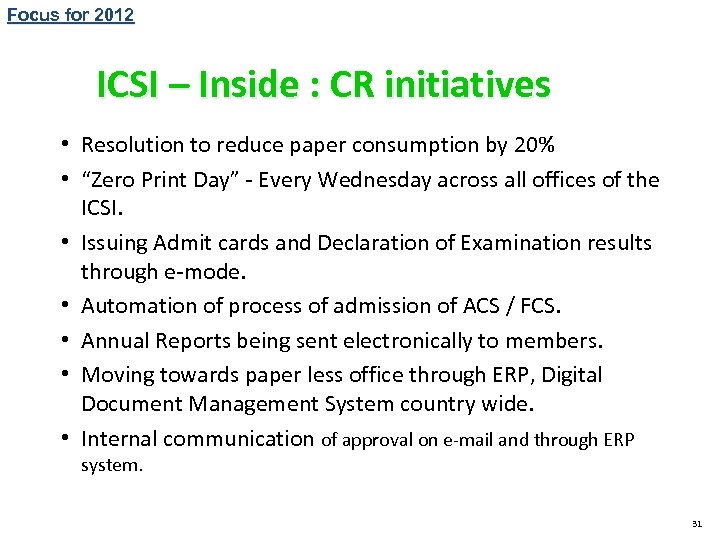 Focus for 2012

ICSI – Inside : CR initiatives

• Resolution to reduce paper consumption by 20%
• "Zero Print Day" - Every Wednesday across all offices of the ICSI.
• Issuing Admit cards and Declaration of Examination results through e-mode.
• Automation of process of admission of ACS / FCS.
• Annual Reports being sent electronically to members.
• Moving towards paper less office through ERP, Digital Document Management System country wide.
• Internal communication of approval on e-mail and through ERP system.

31